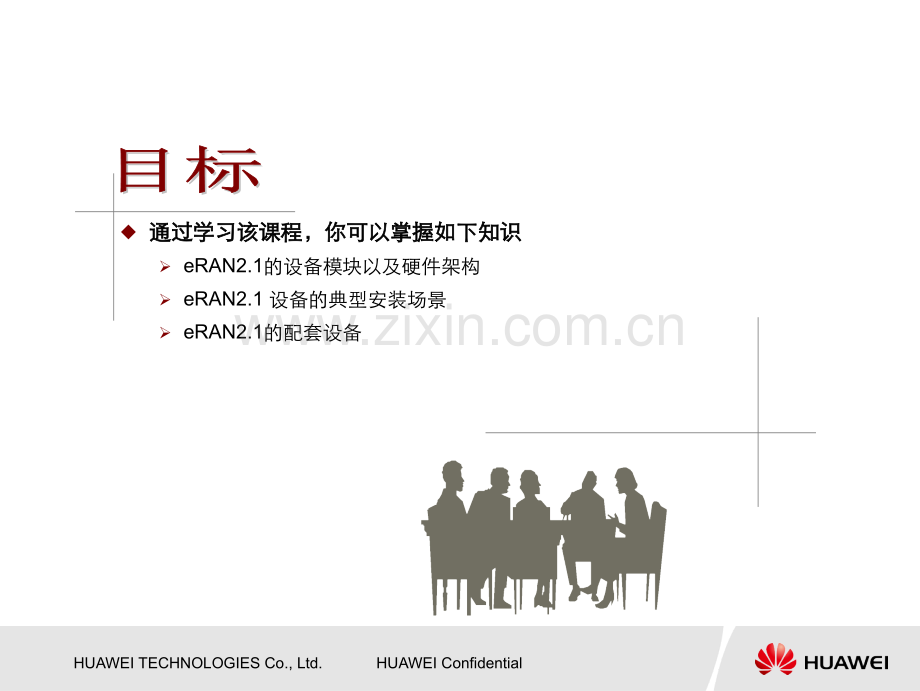 目标

◆ 通过学习该课程，你可以掌握如下知识

➢ eRAN2.1的设备模块以及硬件架构

➢ eRAN2.1 设备的典型安装场景

➢ eRAN2.1的配套设备

www.zixin.com.cn

HUAWEI TECHNOLOGIES Co., Ltd.

HUAWEI Confidential

HUAWEI